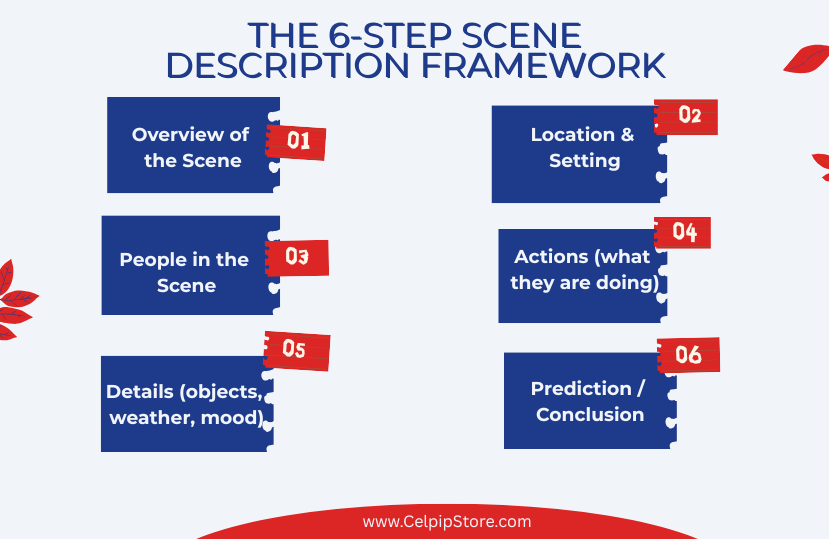 THE 6-STEP SCENE DESCRIPTION FRAMEWORK

Overview of the Scene

01

Location & Setting

02

People in the Scene

03

Actions (what they are doing)

04

Details (objects, weather, mood)

05

Prediction / Conclusion

06

www.CelpipStore.com